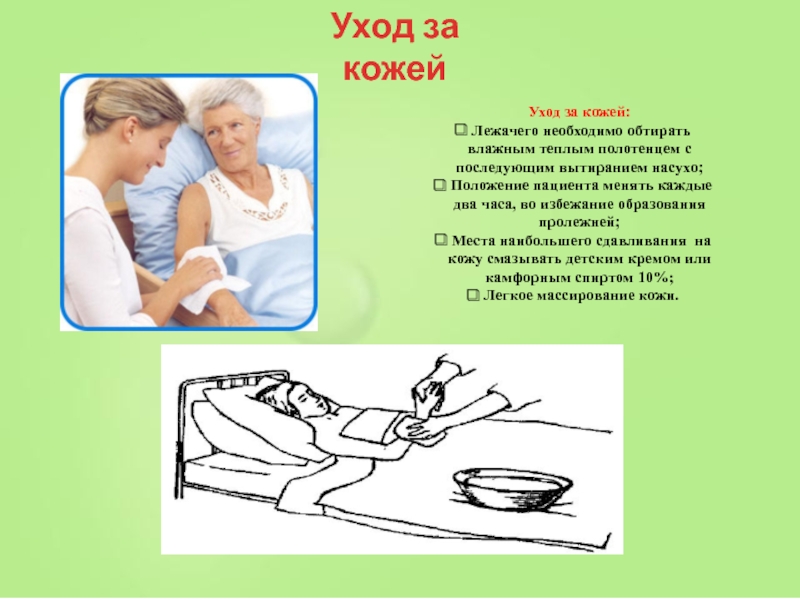 Уход за кожей

Уход за кожей:

Лежачего необходимо обтирать влажным теплым полотенцем с последующим вытиранием насухо;

Положение пациента менять каждые два часа, во избежание образования пролежней;

Места наибольшего сдавливания на кожу смазывать детским кремом или камфорным спиртом 10%;

Легкое массирование кожи.